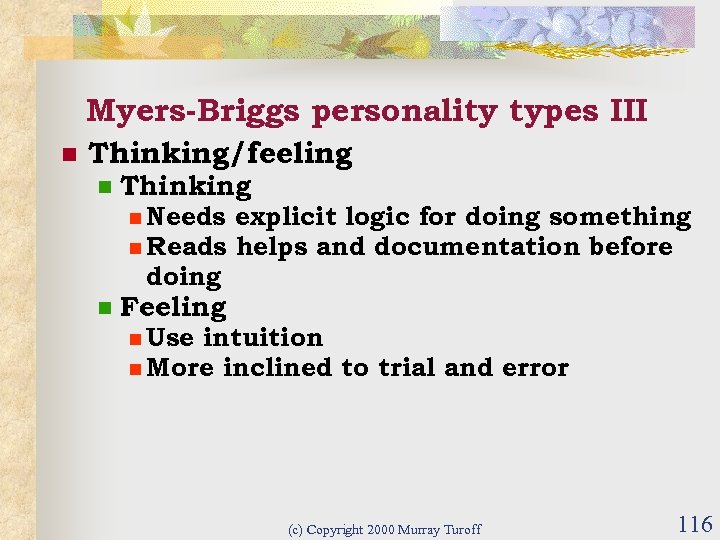 Myers-Briggs personality types III

Thinking/feeling
Thinking
Needs explicit logic for doing something
Reads helps and documentation before doing
Feeling
Use intuition
More inclined to trial and error

(c) Copyright 2000 Murray Turoff

116